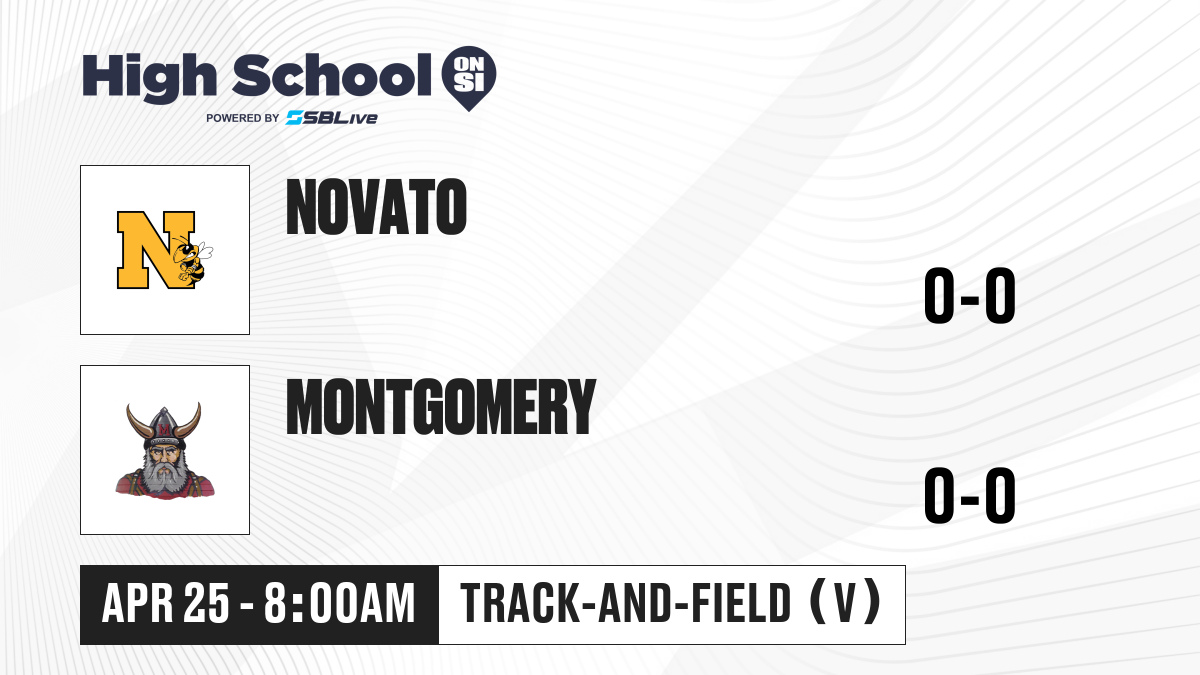 High School ON SI
POWERED BY SBLive

N

NOVATO

0-0

M

MONTGOMERY

0-0

APR 25 - 8:00AM

TRACK-AND-FIELD (V)